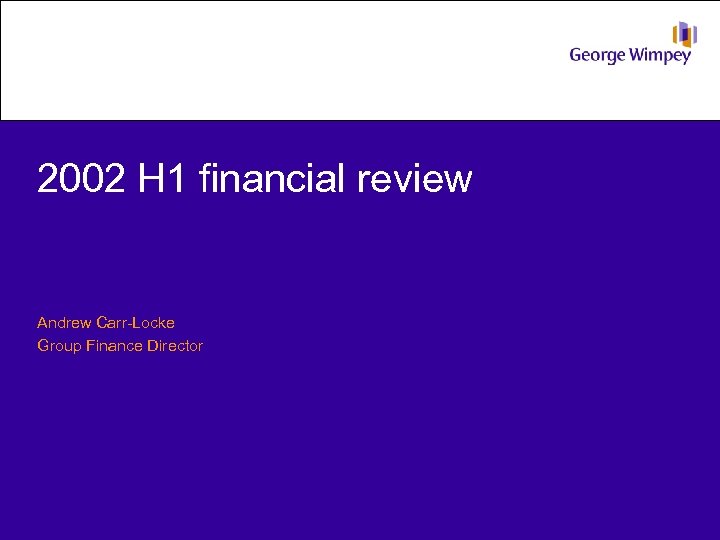 George Wimpey

2002 H1 financial review

Andrew Carr-Locke
Group Finance Director